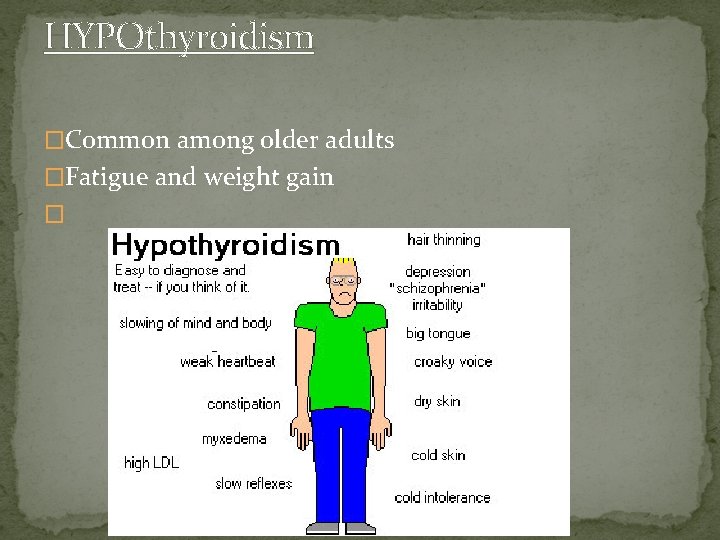 HYPOthyroidism

□Common among older adults
□Fatigue and weight gain
□

Hypothyroidism
Easy to diagnose and treat -- if you think of it.

slowing of mind and body
weak heartbeat
constipation
myxedema
high LDL
slow reflexes

hair thinning
depression
"schizophrenia"
irritability
big tongue
croaky voice
dry skin
cold skin
cold intolerance